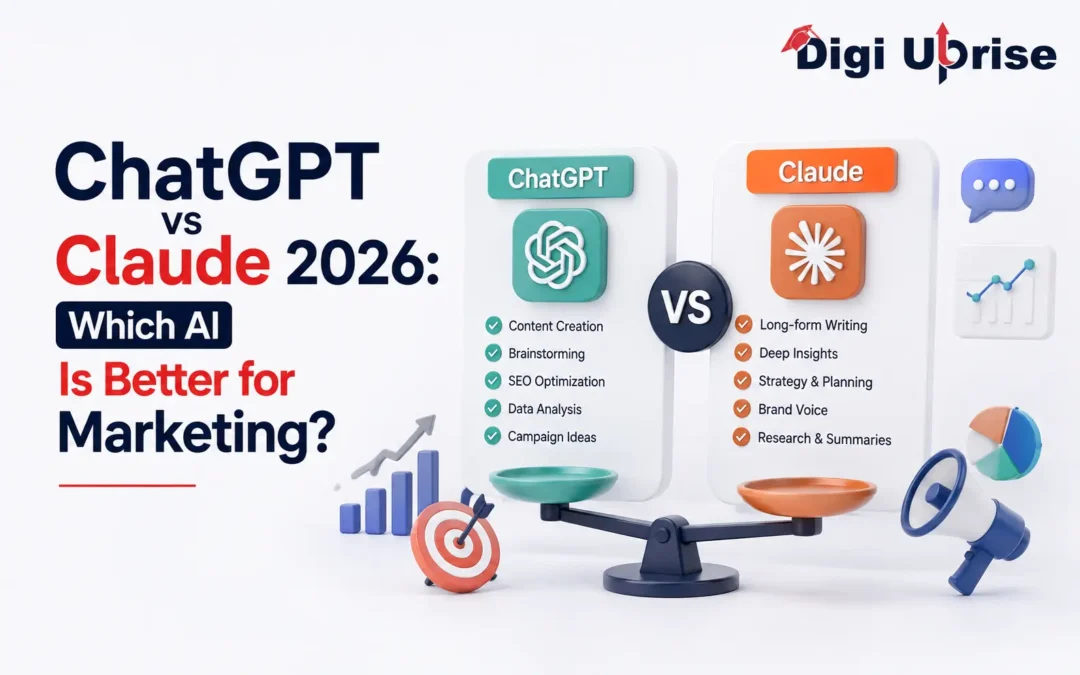 Digi Uprise

ChatGPT
vs
Claude 2026:
Which AI
Is Better for
Marketing?

ChatGPT
Content Creation
Brainstorming
SEO Optimization
Data Analysis
Campaign Ideas

VS

Claude
Long-form Writing
Deep Insights
Strategy & Planning
Brand Voice
Research & Summaries